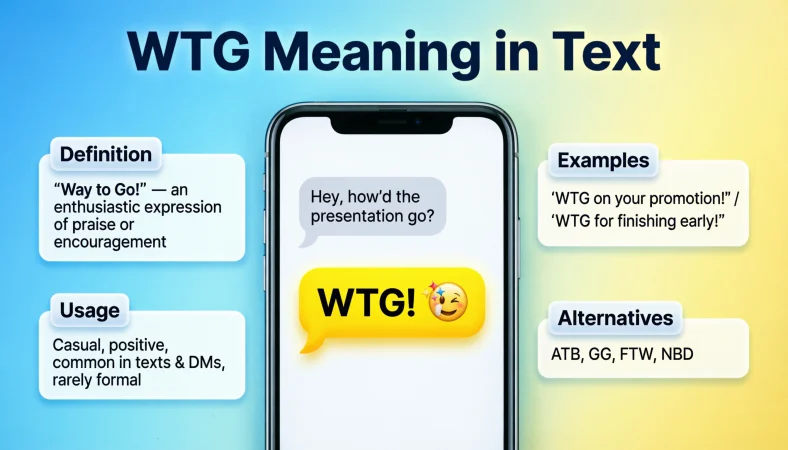 WTG Meaning in Text

Definition

“Way to Go!” — an enthusiastic expression of praise or encouragement

Usage

Casual, positive, common in texts & DMs, rarely formal

Hey, how’d the presentation go?

WTG! 🥳

Examples

‘WTG on your promotion!” / ‘WTG for finishing early!”

Alternatives

ATB, GG, FTW, NBD